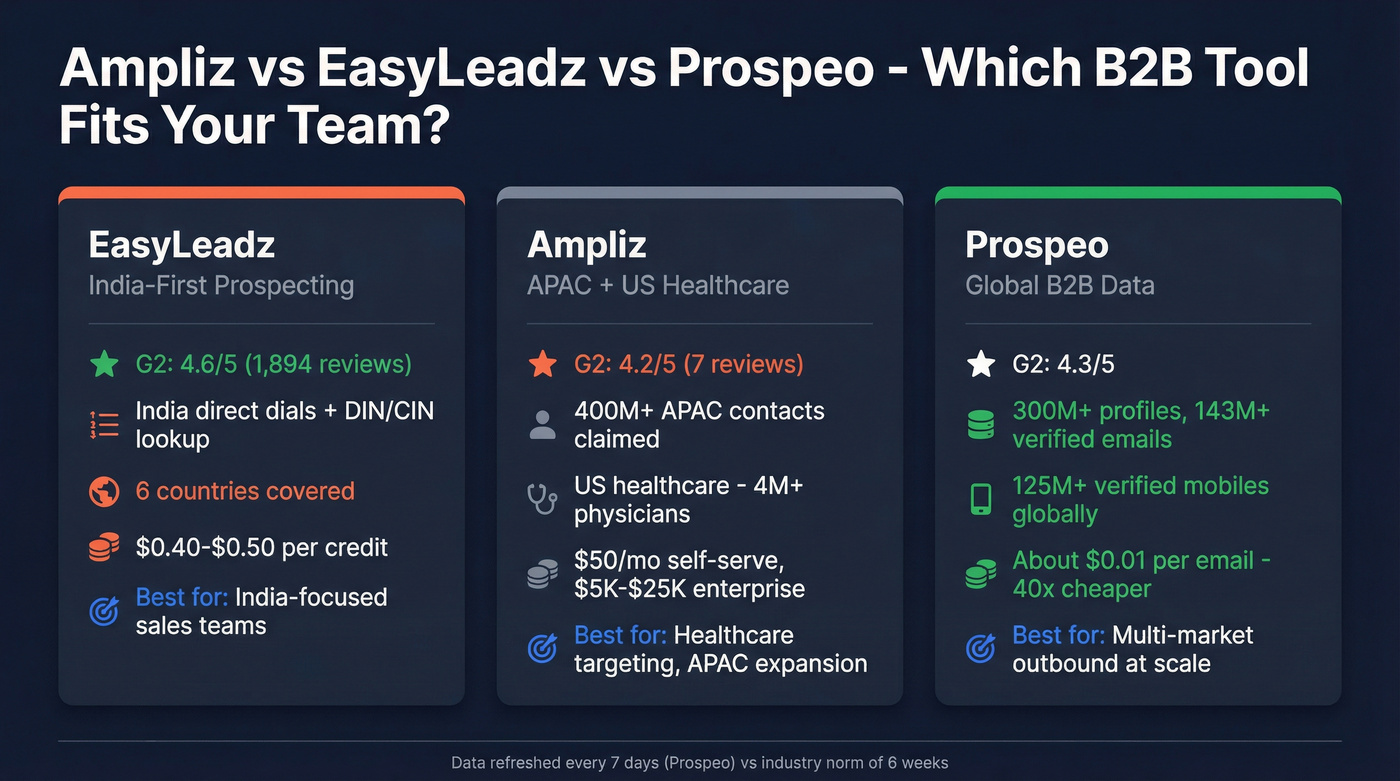 Ampliz vs EasyLeadz vs Prospeo - Which B2B Tool Fits Your Team?

EasyLeadz
India-First Prospecting

G2: 4.6/5 (1,894 reviews)

India direct dials + DIN/CIN lookup

6 countries covered

$0.40-$0.50 per credit

Best for: India-focused sales teams

Ampliz
APAC + US Healthcare

G2: 4.2/5 (7 reviews)

400M+ APAC contacts claimed

US healthcare - 4M+ physicians

$50/mo self-serve, $5K-$25K enterprise

Best for: Healthcare targeting, APAC expansion

Prospeo
Global B2B Data

G2: 4.3/5

300M+ profiles, 143M+ verified emails

125M+ verified mobiles globally

About $0.01 per email - 40x cheaper

Best for: Multi-market outbound at scale

Data refreshed every 7 days (Prospeo) vs industry norm of 6 weeks